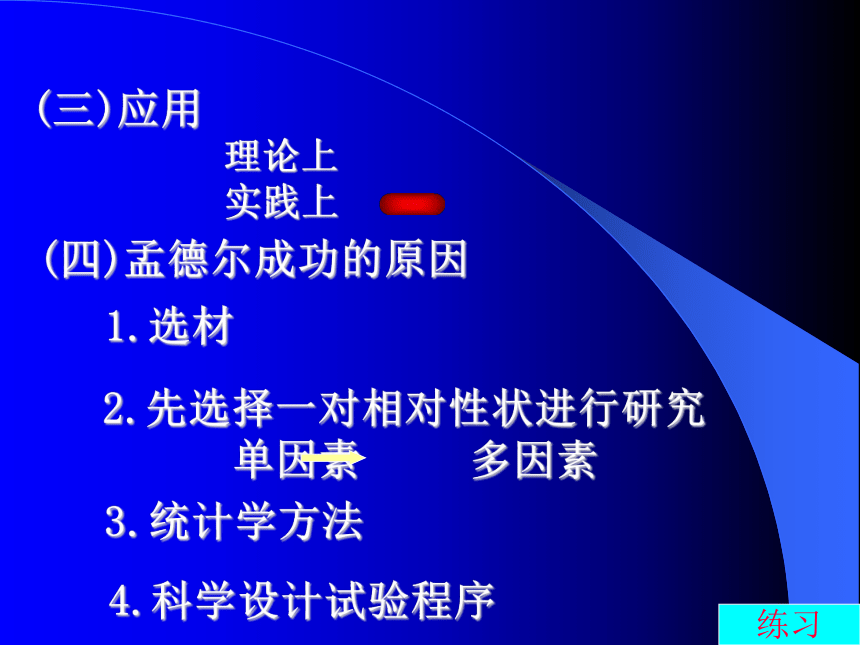 (三)应用

理论上

实践上

(四)孟德尔成功的原因

1.选材

2.先选择一对相对性状进行研究

单因素　　多因素

3.统计学方法

4.科学设计试验程序

练习